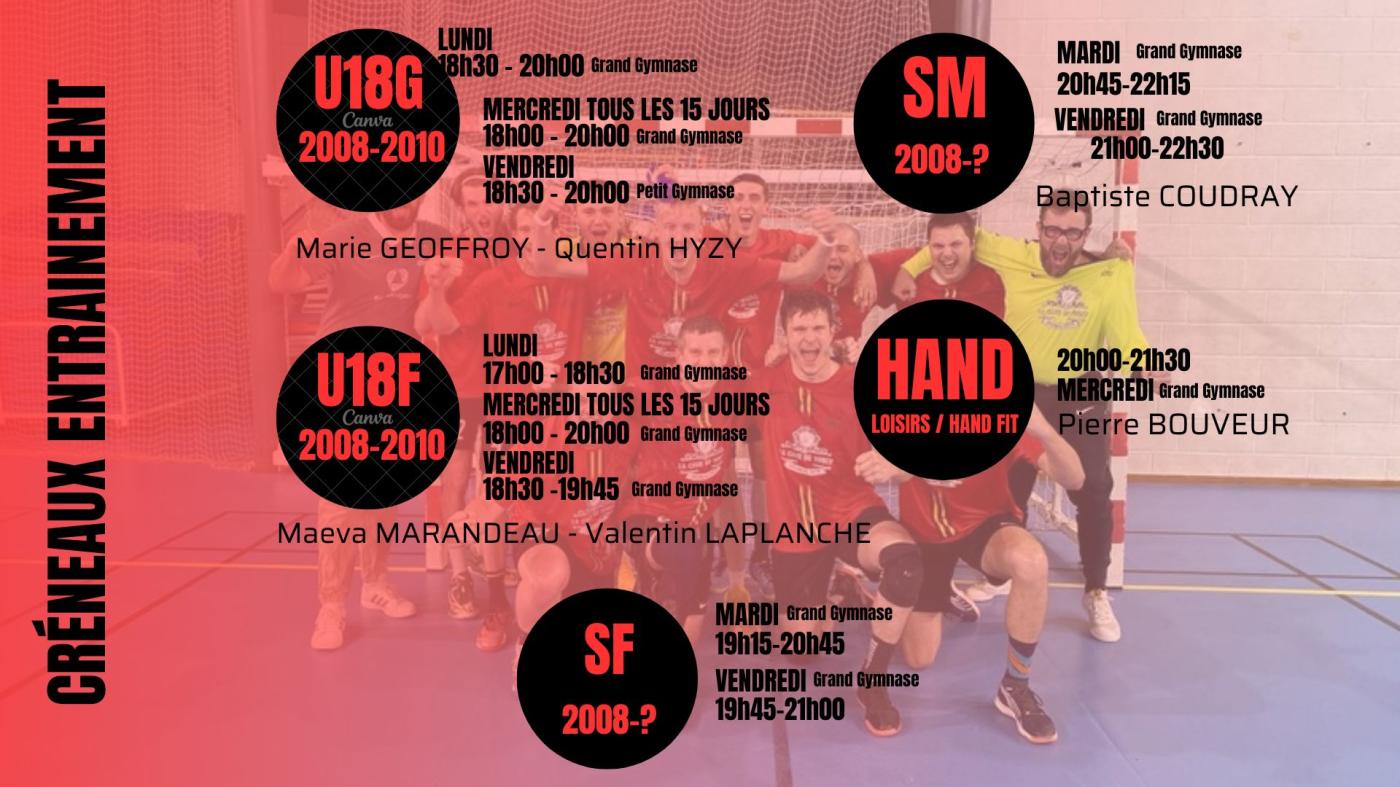 CRÉNEAUX ENTRAINEMENT

U18G
Canva
2008-2010

LUNDI
18h30 - 20h00 Grand Gymnase
MERCREDI TOUS LES 15 JOURS
18h00 - 20h00 Grand Gymnase
VENDREDI
18h30 - 20h00 Petit Gymnase

Marie GEOFFROY - Quentin HYZY

SM
2008-?

MARDI Grand Gymnase
20h45-22h15
VENDREDI Grand Gymnase
21h00-22h30

Baptiste COUDRAY

U18F
Canva
2008-2010

LUNDI
17h00 - 18h30 Grand Gymnase
MERCREDI TOUS LES 15 JOURS
18h00 - 20h00 Grand Gymnase
VENDREDI
18h30 -19h45 Grand Gymnase

Maeva MARANDEAU - Valentin LAPLANCHE

HAND
LOISIRS / HAND FIT

20h00-21h30
MERCREDI Grand Gymnase
Pierre BOUVEUR

SF
2008-?

MARDI Grand Gymnase
19h15-20h45
VENDREDI Grand Gymnase
19h45-21h00